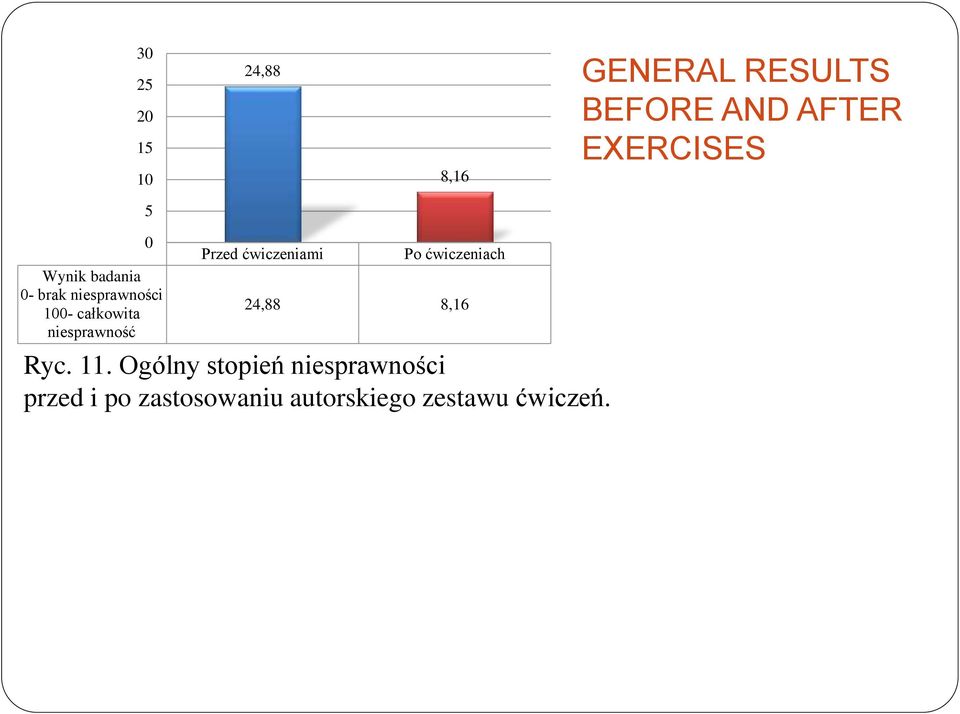 GENERAL RESULTS BEFORE AND AFTER EXERCISES

30
25
20
15
10
5
0

24,88
8,16

| | Przed ćwiczeniami | Po ćwiczeniach |
|---|---|---|
| Wynik badania 0- brak niesprawności 100- całkowita niesprawność | 24,88 | 8,16 |

Ryc. 11. Ogólny stopień niesprawności
przed i po zastosowaniu autorskiego zestawu ćwiczeń.